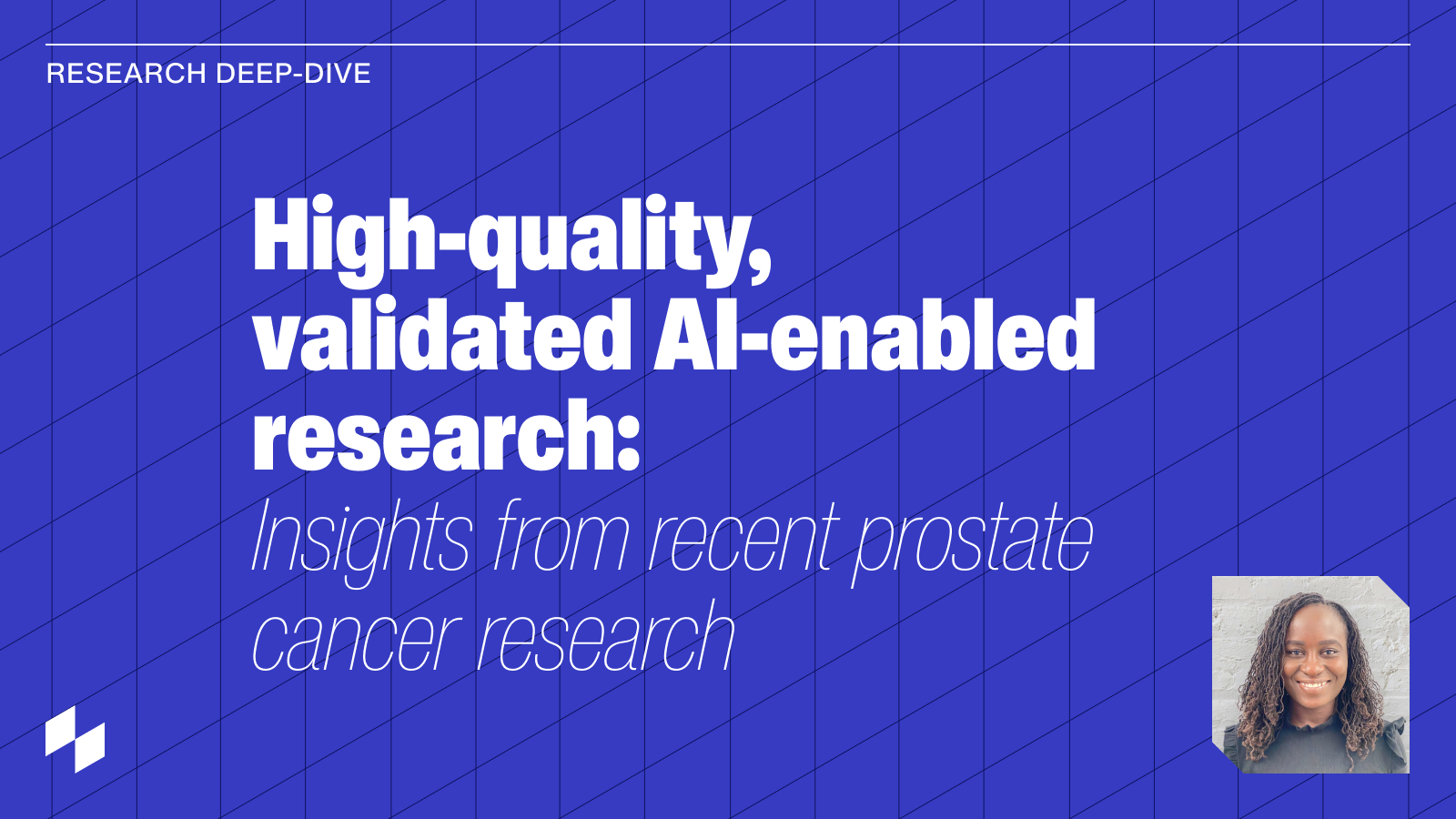 RESEARCH DEEP-DIVE

High-quality, validated AI-enabled research:

Insights from recent prostate cancer research